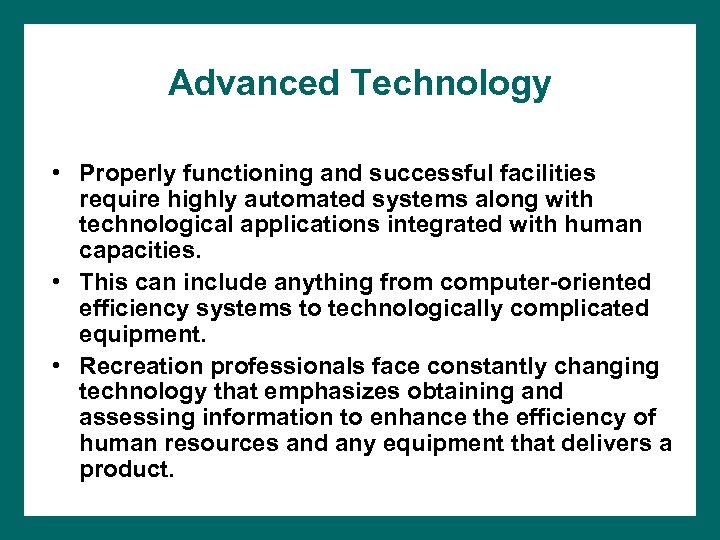 Advanced Technology

• Properly functioning and successful facilities require highly automated systems along with technological applications integrated with human capacities.
• This can include anything from computer-oriented efficiency systems to technologically complicated equipment.
• Recreation professionals face constantly changing technology that emphasizes obtaining and assessing information to enhance the efficiency of human resources and any equipment that delivers a product.